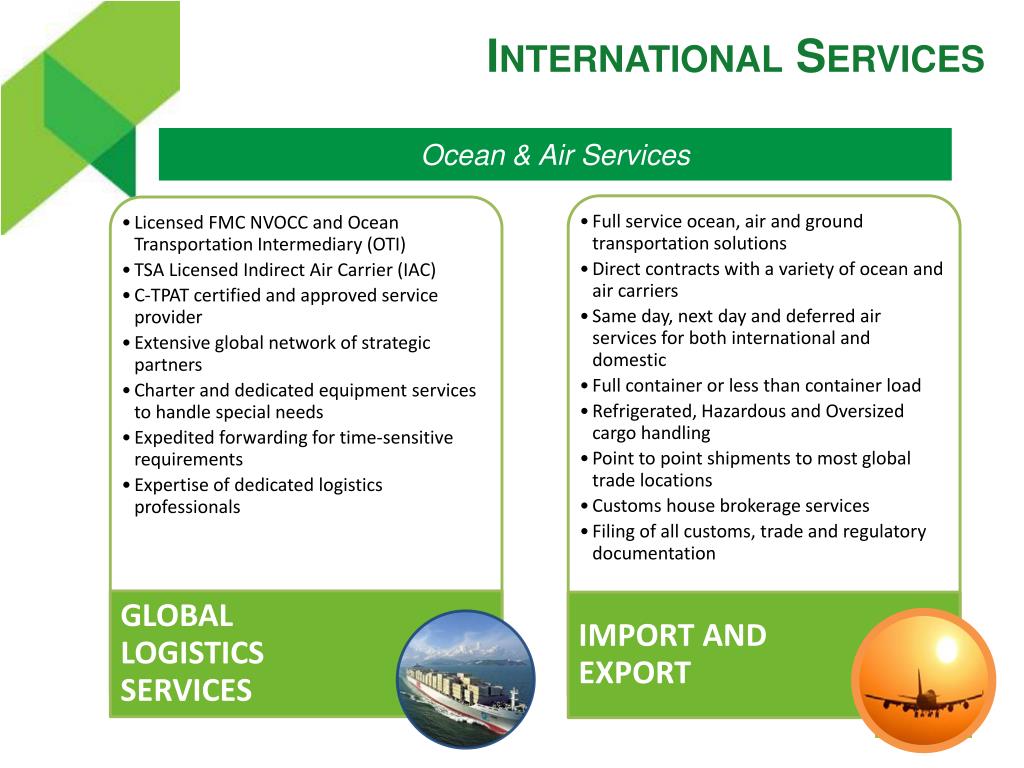 INTERNATIONAL SERVICES

Ocean & Air Services

• Licensed FMC NVOCC and Ocean Transportation Intermediary (OTI)
• TSA Licensed Indirect Air Carrier (IAC)
• C-TPAT certified and approved service provider
• Extensive global network of strategic partners
• Charter and dedicated equipment services to handle special needs
• Expedited forwarding for time-sensitive requirements
• Expertise of dedicated logistics professionals

GLOBAL LOGISTICS SERVICES

• Full service ocean, air and ground transportation solutions
• Direct contracts with a variety of ocean and air carriers
• Same day, next day and deferred air services for both international and domestic
• Full container or less than container load
• Refrigerated, Hazardous and Oversized cargo handling
• Point to point shipments to most global trade locations
• Customs house brokerage services
• Filing of all customs, trade and regulatory documentation

IMPORT AND EXPORT